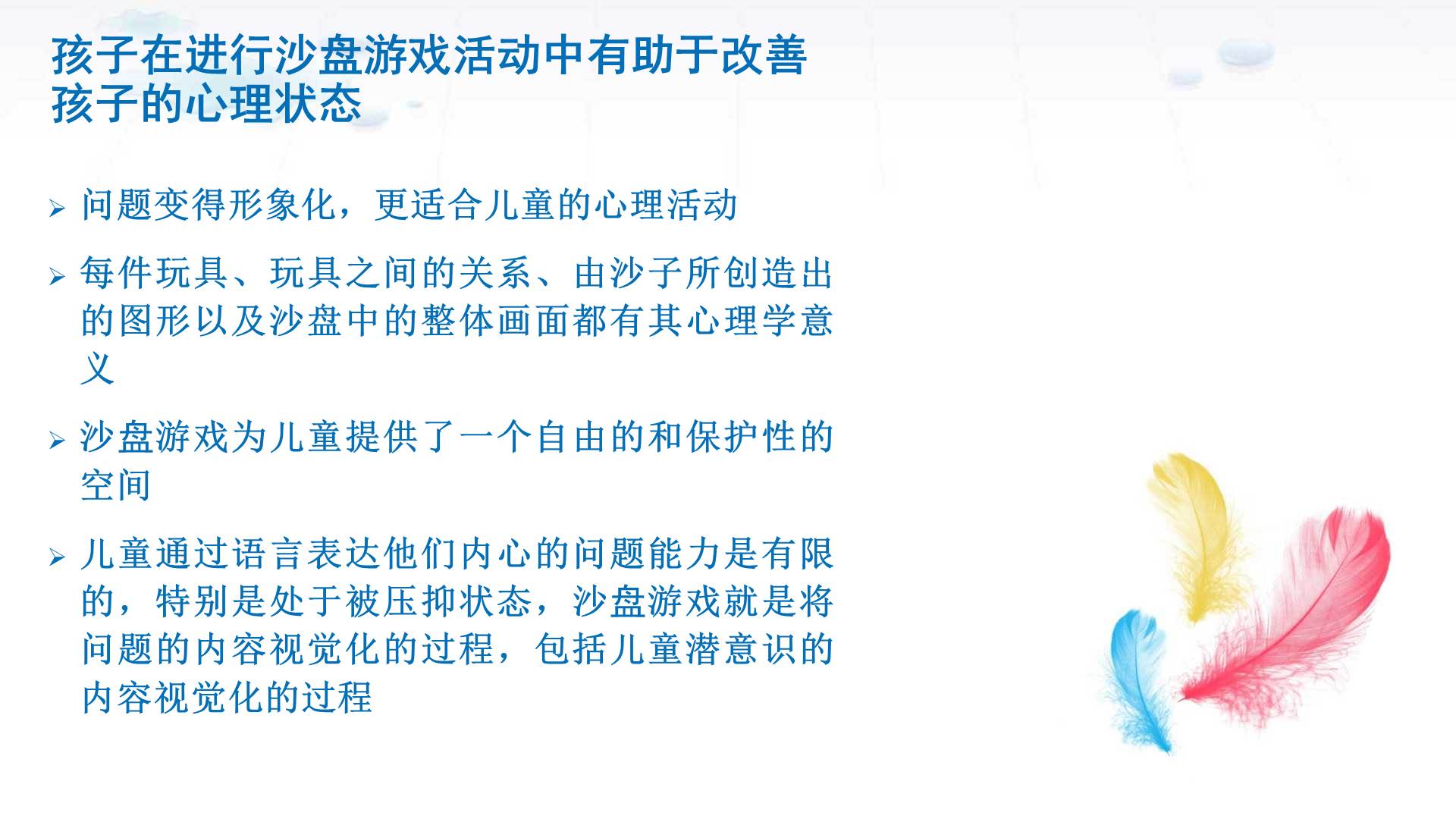 孩子在进行沙盘游戏活动中有助于改善孩子的心理状态

➢ 问题变得形象化，更适合儿童的心理活动

➢ 每件玩具、玩具之间的关系、由沙子所创造出的图形以及沙盘中的整体画面都有其心理学意义

➢ 沙盘游戏为儿童提供了一个自由的和保护性的空间

➢ 儿童通过语言表达他们内心的问题能力是有限的，特别是处于被压抑状态，沙盘游戏就是将问题的内容视觉化的过程，包括儿童潜意识的内容视觉化的过程